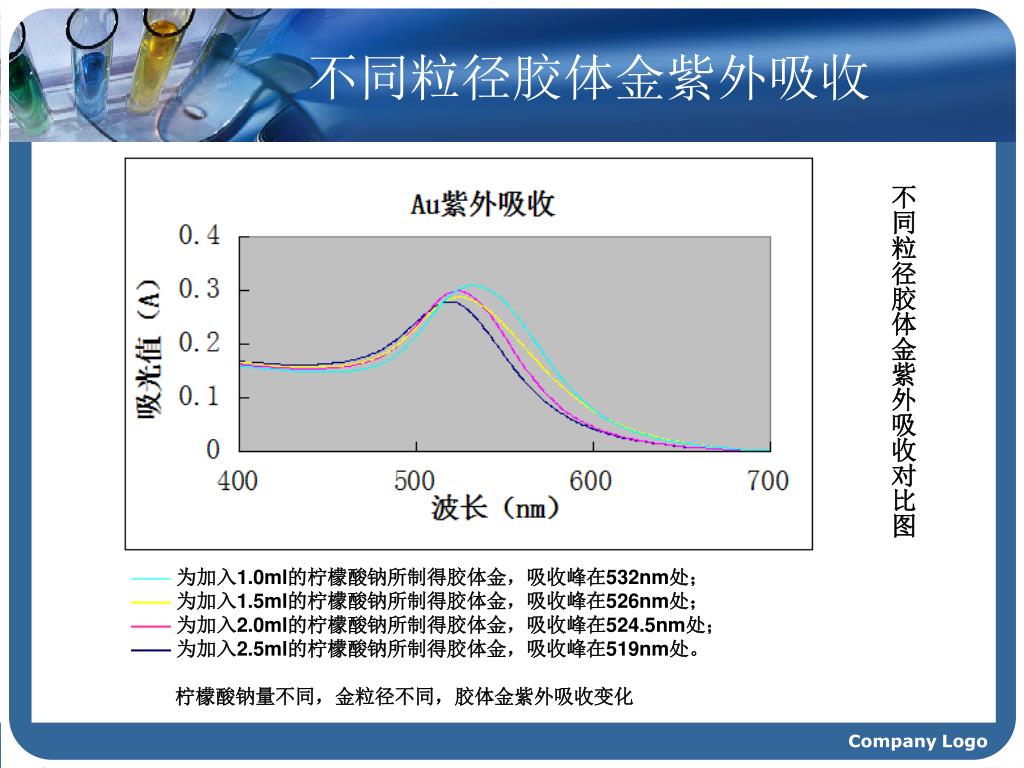 不同粒径胶体金紫外吸收

Au紫外吸收

吸光值（A）

0.4
0.3
0.2
0.1
0

400 500 600 700

波长（nm）

不同粒径胶体金紫外吸收对比图

为加入1.0ml的柠檬酸钠所制得胶体金，吸收峰在532nm处；
为加入1.5ml的柠檬酸钠所制得胶体金，吸收峰在526nm处；
为加入2.0ml的柠檬酸钠所制得胶体金，吸收峰在524.5nm处；
为加入2.5ml的柠檬酸钠所制得胶体金，吸收峰在519nm处。

柠檬酸钠量不同，金粒径不同，胶体金紫外吸收变化

Company Logo